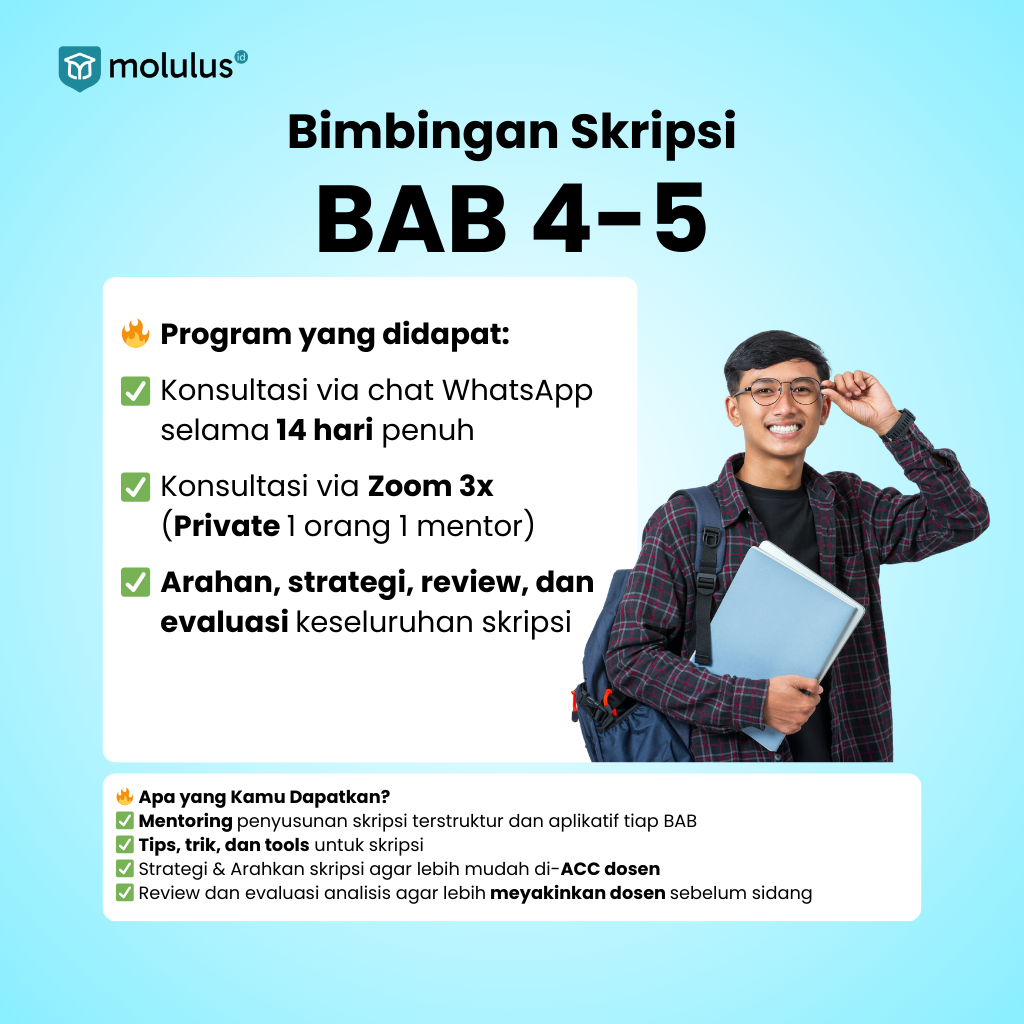 molulus id

Bimbingan Skripsi
BAB 4-5

🔥 Program yang didapat:
✅ Konsultasi via chat WhatsApp selama 14 hari penuh
✅ Konsultasi via Zoom 3x (Private 1 orang 1 mentor)
✅ Arahan, strategi, review, dan evaluasi keseluruhan skripsi

🔥 Apa yang Kamu Dapatkan?
✅ Mentoring penyusunan skripsi terstruktur dan aplikatif tiap BAB
✅ Tips, trik, dan tools untuk skripsi
✅ Strategi & Arahkan skripsi agar lebih mudah di-ACC dosen
✅ Review dan evaluasi analisis agar lebih meyakinkan dosen sebelum sidang